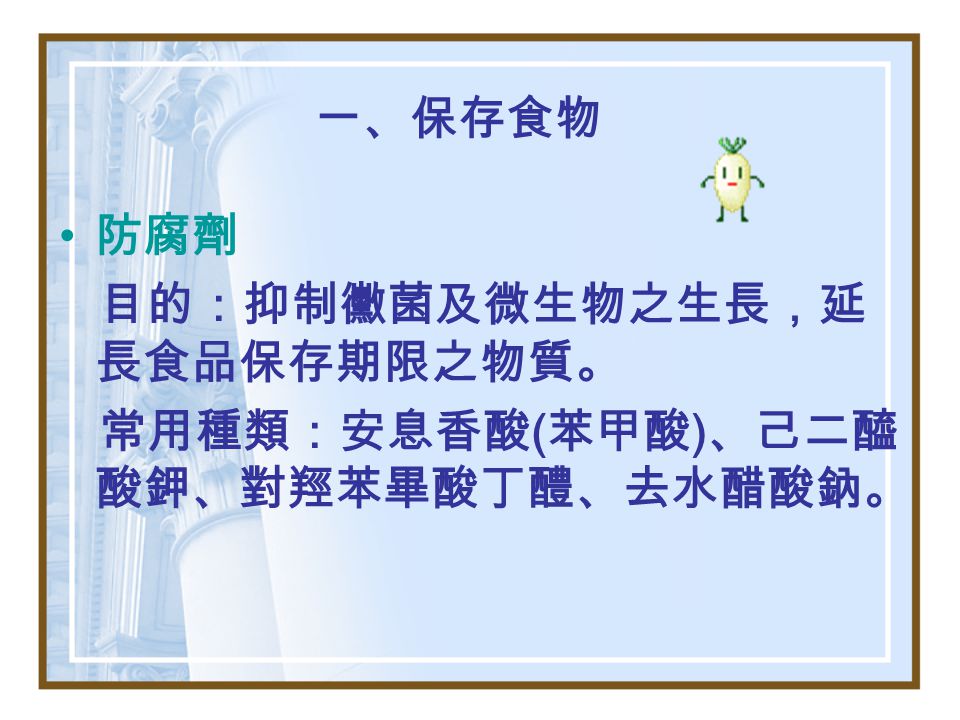 一、保存食物

• 防腐劑

目的：抑制黴菌及微生物之生長，延長食品保存期限之物質。

常用種類：安息香酸(苯甲酸)、己二醯酸鉀、對羥苯畢酸丁醴、去水醋酸鈉。